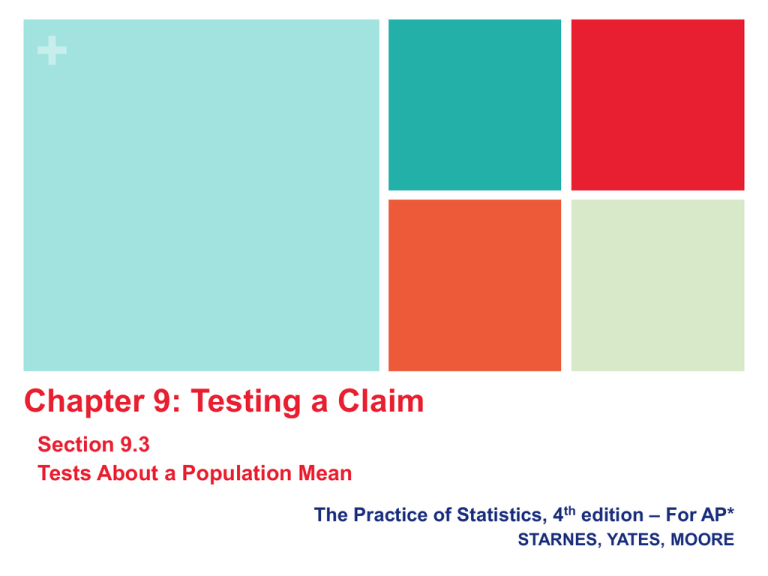 +

Chapter 9: Testing a Claim

Section 9.3
Tests About a Population Mean

The Practice of Statistics, 4$^{th}$ edition – For AP*
STARNES, YATES, MOORE